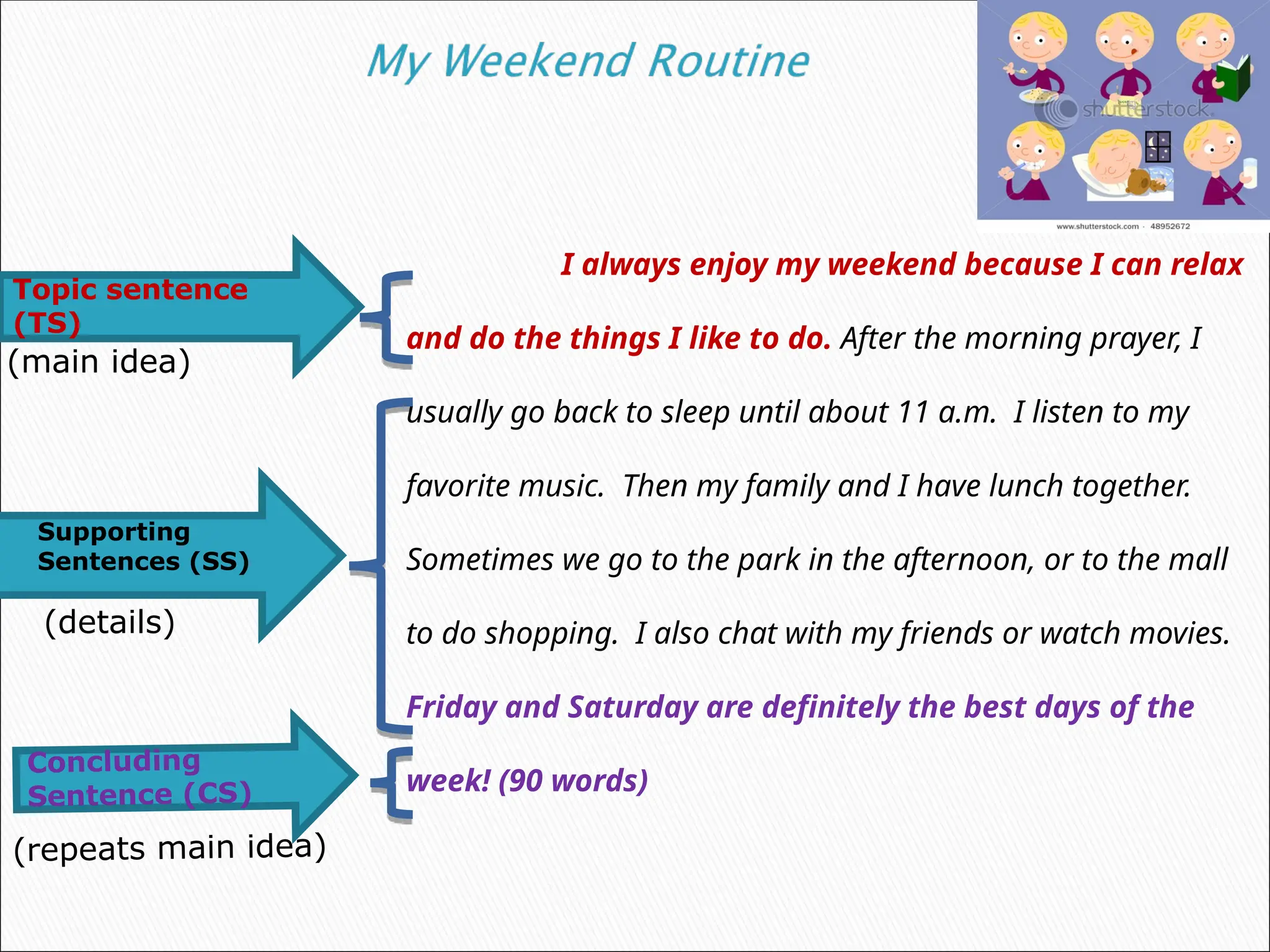 My Weekend Routine

shutterstock

www.shutterstock.com · 48952672

Topic sentence (TS)
(main idea)

Supporting Sentences (SS)
(details)

Concluding Sentence (CS)
(repeats main idea)

I always enjoy my weekend because I can relax and do the things I like to do. After the morning prayer, I usually go back to sleep until about 11 a.m. I listen to my favorite music. Then my family and I have lunch together. Sometimes we go to the park in the afternoon, or to the mall to do shopping. I also chat with my friends or watch movies. Friday and Saturday are definitely the best days of the week! (90 words)